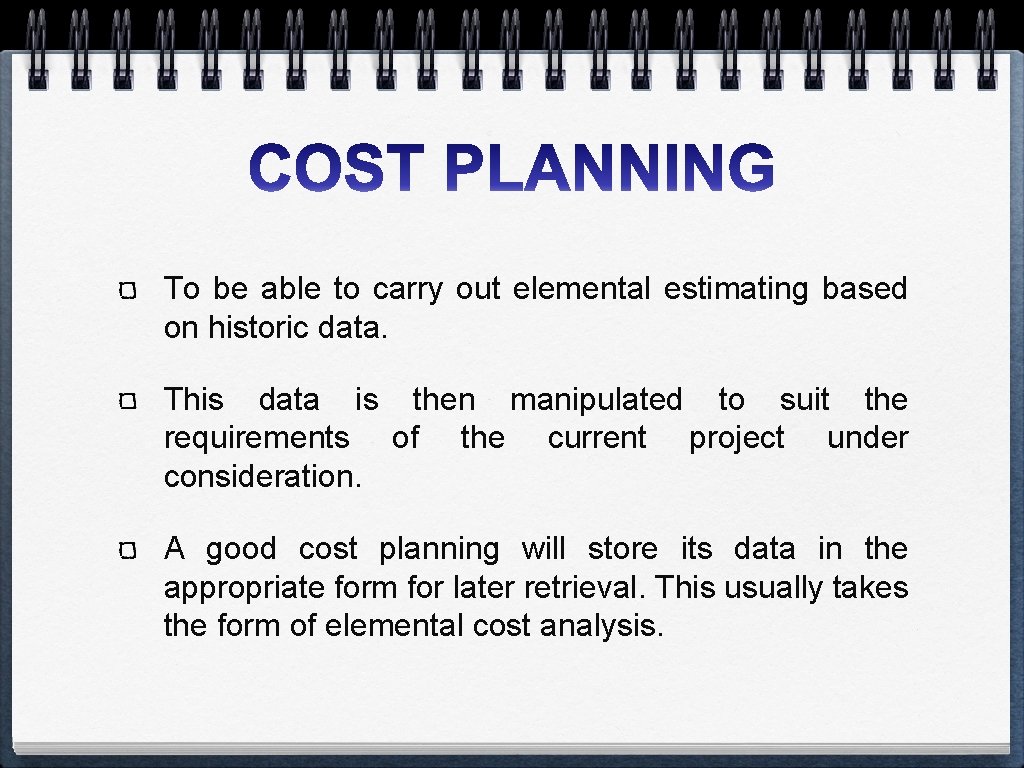 COST PLANNING

To be able to carry out elemental estimating based on historic data.

This data is then manipulated to suit the requirements of the current project under consideration.

A good cost planning will store its data in the appropriate form for later retrieval. This usually takes the form of elemental cost analysis.